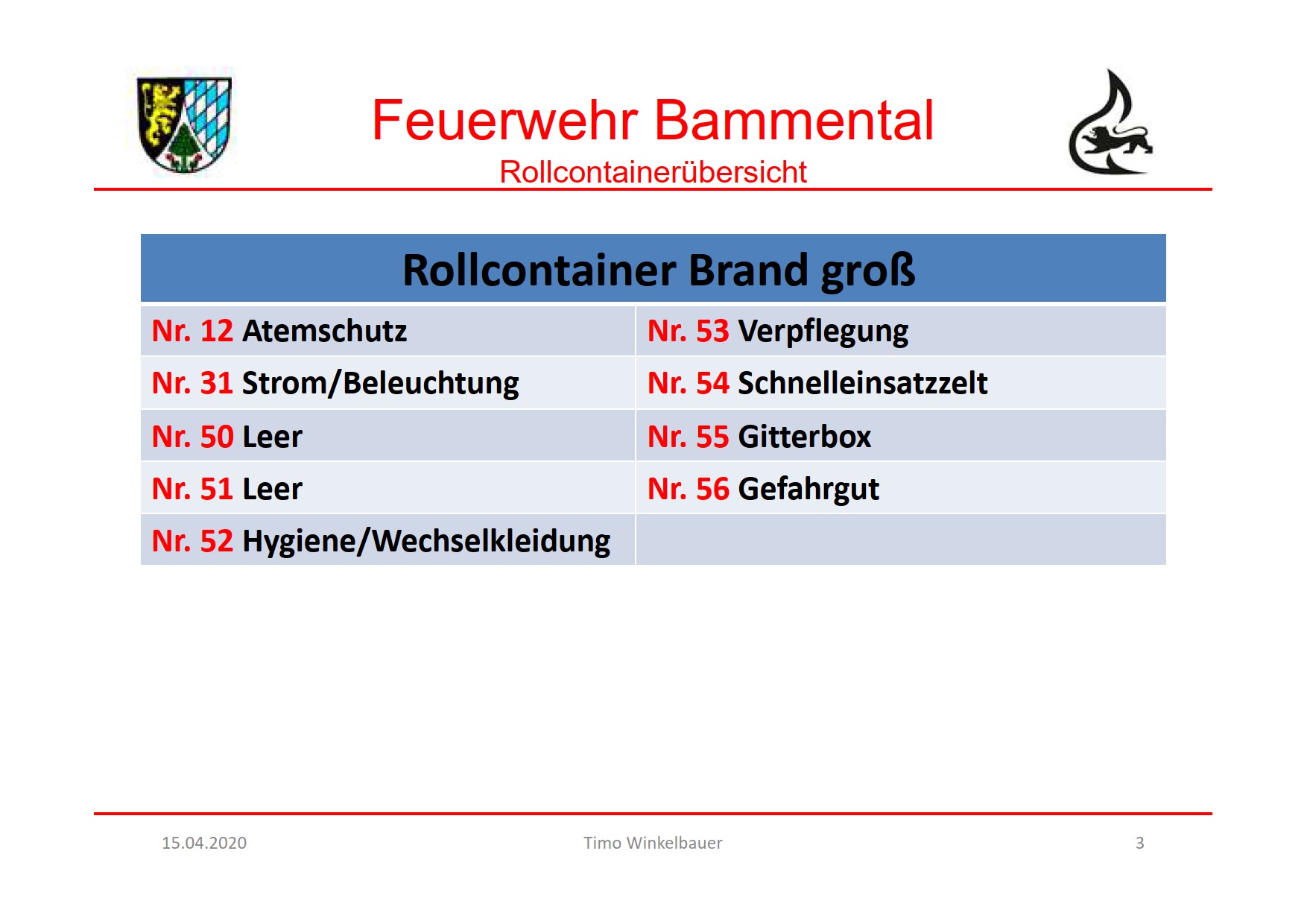 Feuerwehr Bammental
Rollcontainerübersicht

| Rollcontainer Brand groß | |
|---|---|
| Nr. 12 Atemschutz | Nr. 53 Verpflegung |
| Nr. 31 Strom/Beleuchtung | Nr. 54 Schnelleinsatzzelt |
| Nr. 50 Leer | Nr. 55 Gitterbox |
| Nr. 51 Leer | Nr. 56 Gefahrgut |
| Nr. 52 Hygiene/Wechselkleidung | |

15.04.2020 Timo Winkelbauer 3